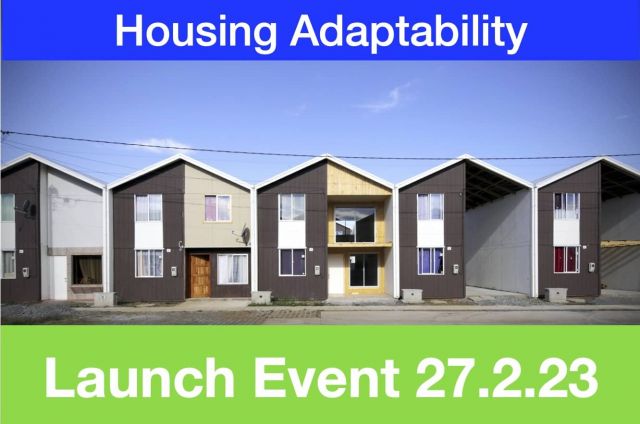 Housing Adaptability

Launch Event 27.2.23